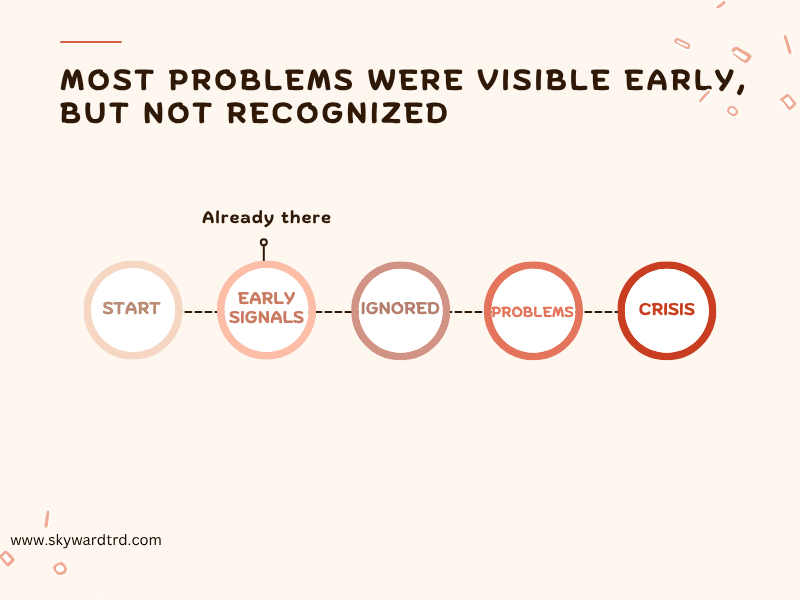 MOST PROBLEMS WERE VISIBLE EARLY, BUT NOT RECOGNIZED

Already there

START

EARLY SIGNALS

IGNORED

PROBLEMS

CRISIS

www.skywardtrd.com